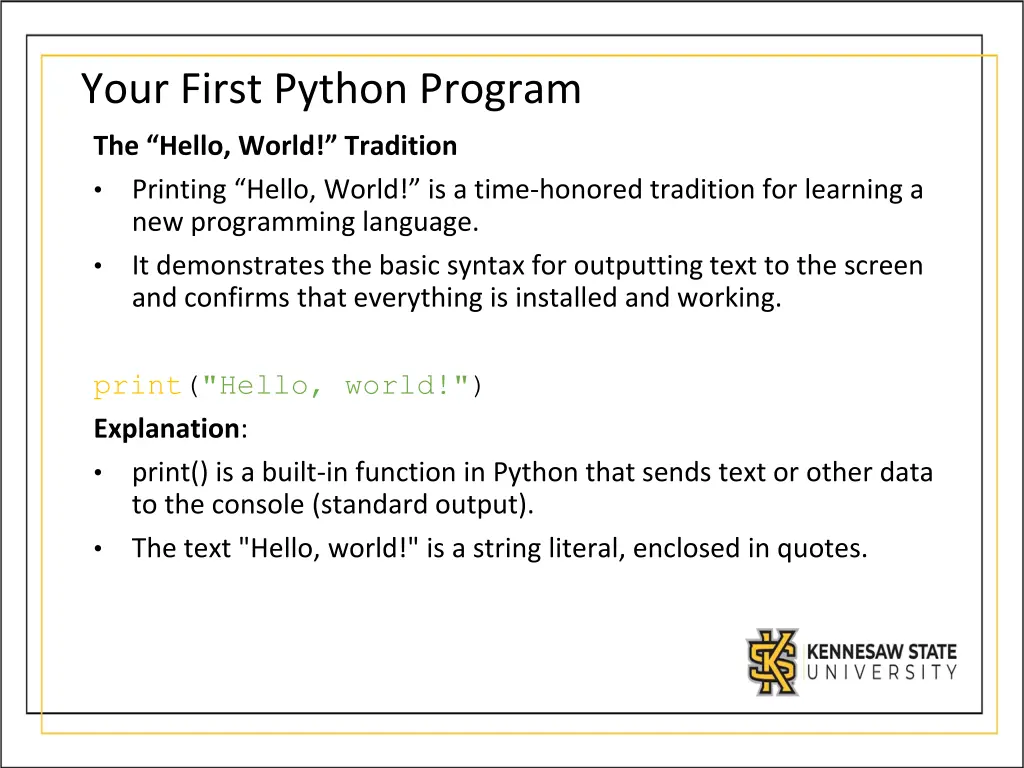 Your First Python Program

The “Hello, World!” Tradition

• Printing “Hello, World!” is a time-honored tradition for learning a new programming language.

• It demonstrates the basic syntax for outputting text to the screen and confirms that everything is installed and working.

print("Hello, world!")

Explanation:

• print() is a built-in function in Python that sends text or other data to the console (standard output).

• The text "Hello, world!" is a string literal, enclosed in quotes.

KENNESAW STATE UNIVERSITY